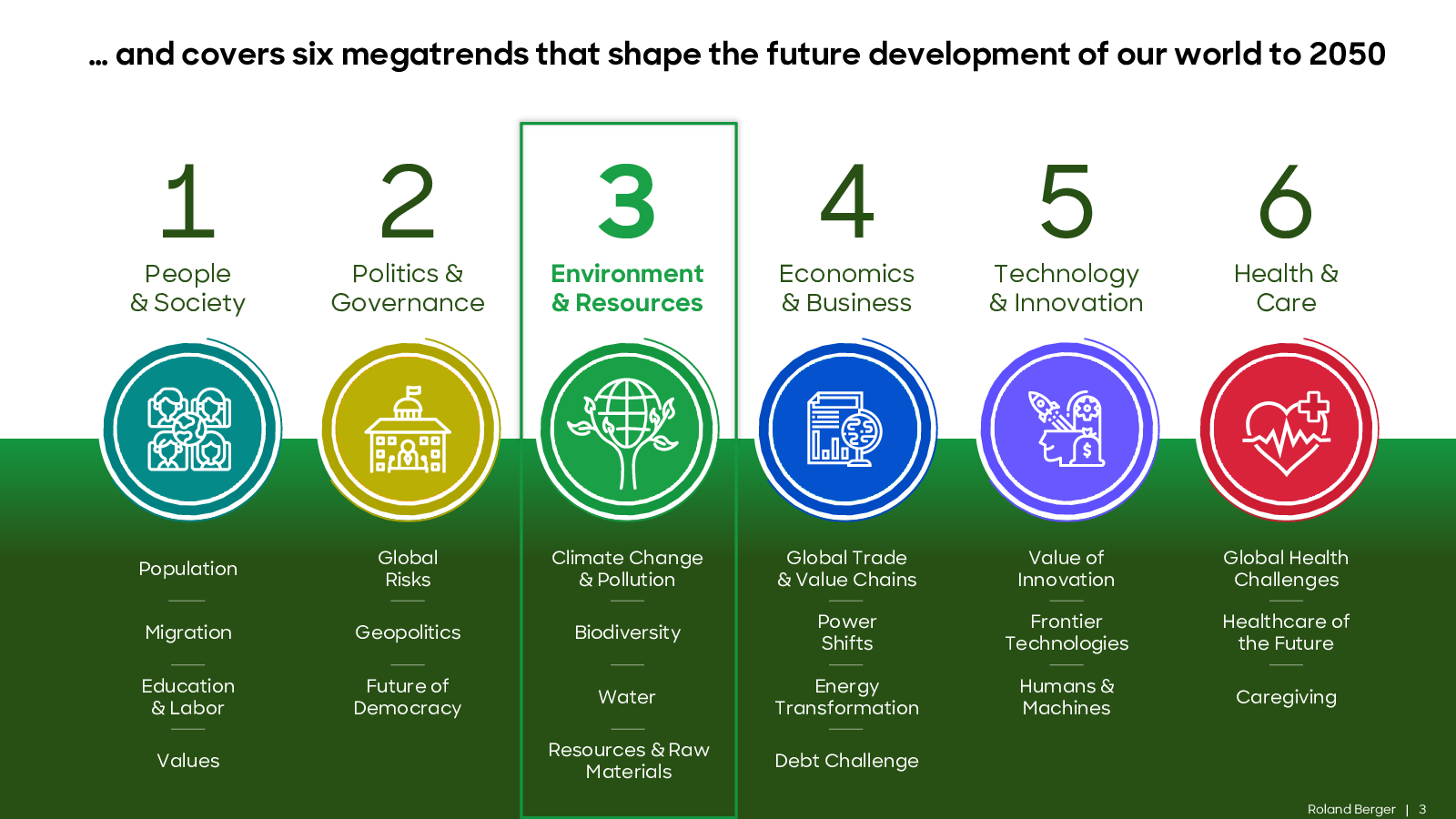 … and covers six megatrends that shape the future development of our world to 2050

1
People & Society

Population

Migration

Education & Labor

Values

2
Politics & Governance

Global Risks

Geopolitics

Future of Democracy

3
Environment & Resources

Climate Change & Pollution

Biodiversity

Water

Resources & Raw Materials

4
Economics & Business

Global Trade & Value Chains

Power Shifts

Energy Transformation

Debt Challenge

5
Technology & Innovation

Value of Innovation

Frontier Technologies

Humans & Machines

6
Health & Care

Global Health Challenges

Healthcare of the Future

Caregiving

Roland Berger | 3